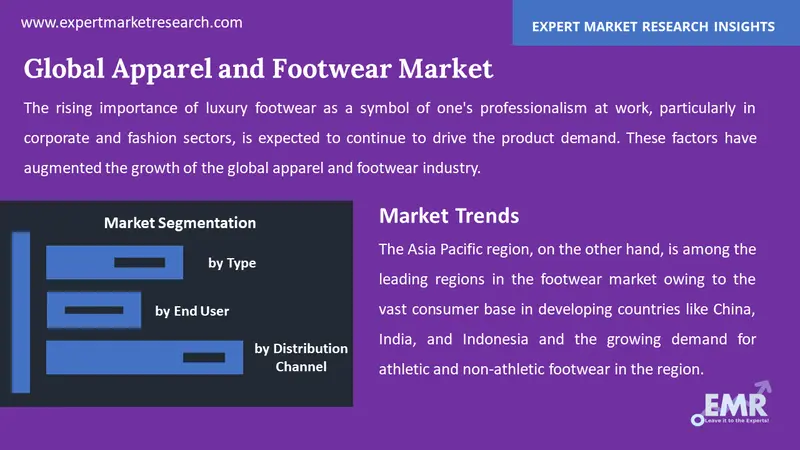 www.expertmarketresearch.com

EXPERT MARKET RESEARCH INSIGHTS

Global Apparel and Footwear Market

The rising importance of luxury footwear as a symbol of one's professionalism at work, particularly in corporate and fashion sectors, is expected to continue to drive the product demand. These factors have augmented the growth of the global apparel and footwear industry.

Market Segmentation

by Type

by End User

by Distribution Channel

Market Trends

The Asia Pacific region, on the other hand, is among the leading regions in the footwear market owing to the vast consumer base in developing countries like China, India, and Indonesia and the growing demand for athletic and non-athletic footwear in the region.

EMR
Leave it to the Experts!